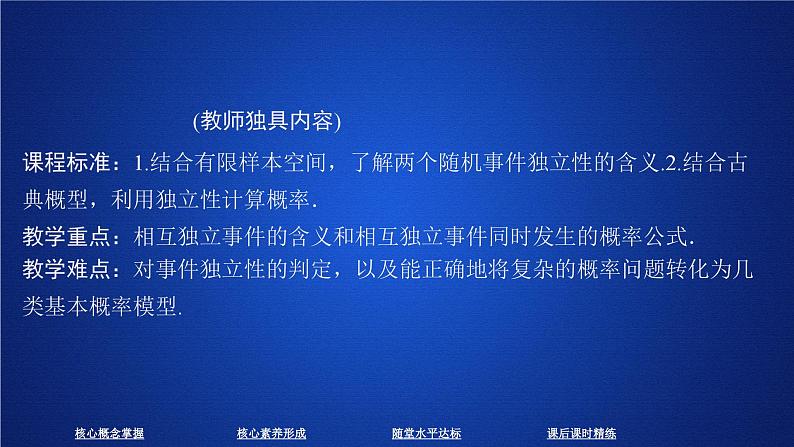 (教师独具内容)

课程标准：1.结合有限样本空间，了解两个随机事件独立性的含义.2.结合古典概型，利用独立性计算概率.

教学重点：相互独立事件的含义和相互独立事件同时发生的概率公式.

教学难点：对事件独立性的判定，以及能正确地将复杂的概率问题转化为几类基本概率模型.

核心概念掌握　核心素养形成　随堂水平达标　课后课时精练